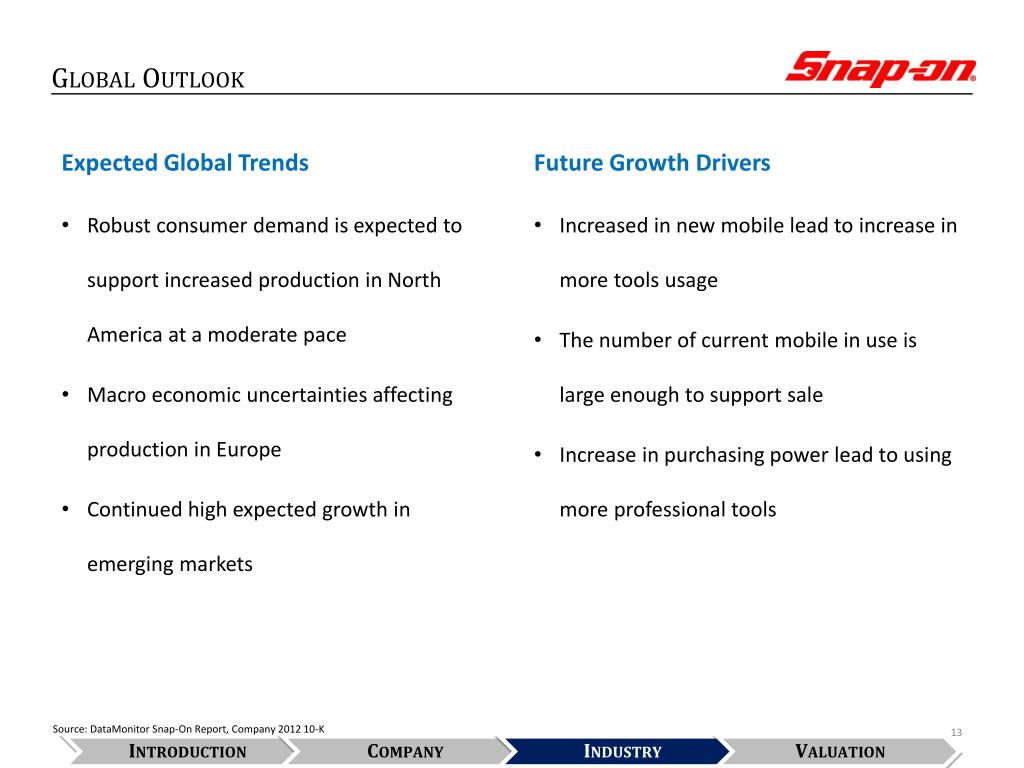 GLOBAL OUTLOOK

Snap-on®

Expected Global Trends

• Robust consumer demand is expected to support increased production in North America at a moderate pace

• Macro economic uncertainties affecting production in Europe

• Continued high expected growth in emerging markets

Future Growth Drivers

• Increased in new mobile lead to increase in more tools usage

• The number of current mobile in use is large enough to support sale

• Increase in purchasing power lead to using more professional tools

Source: DataMonitor Snap-On Report, Company 2012 10-K

13

INTRODUCTION COMPANY INDUSTRY VALUATION